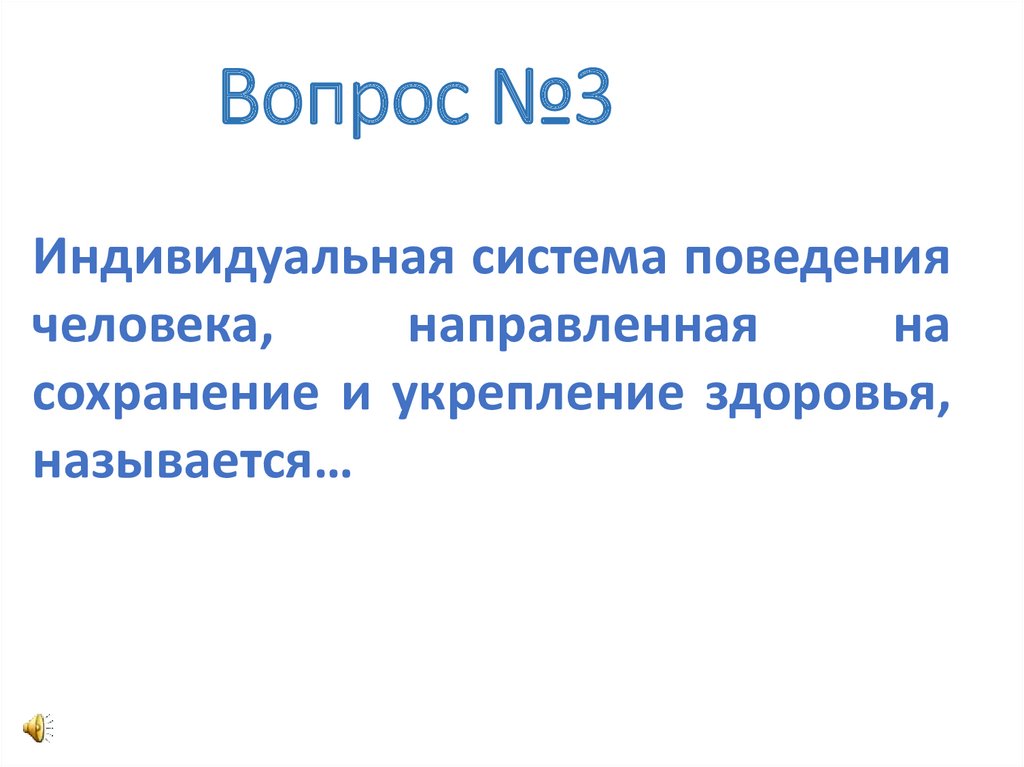 Вопрос №3

Индивидуальная система поведения человека, направленная на сохранение и укрепление здоровья, называется…